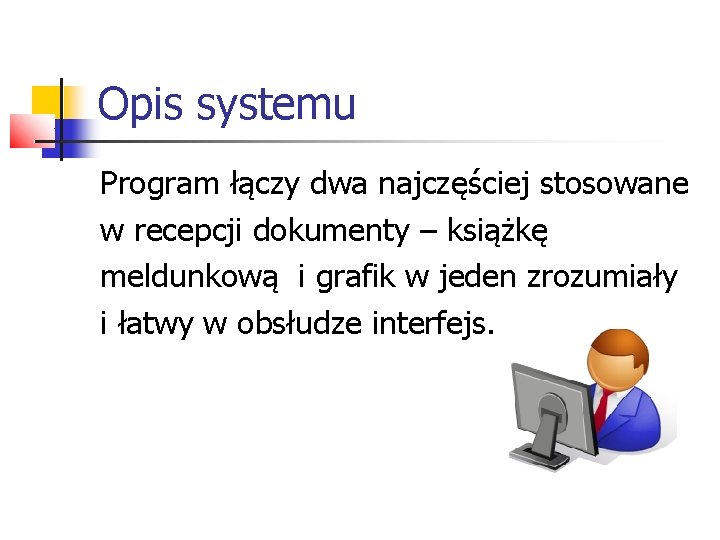 Opis systemu

Program łączy dwa najczęściej stosowane w recepcji dokumenty – książkę meldunkową  i grafik w jeden zrozumiały i łatwy w obsłudze interfejs.